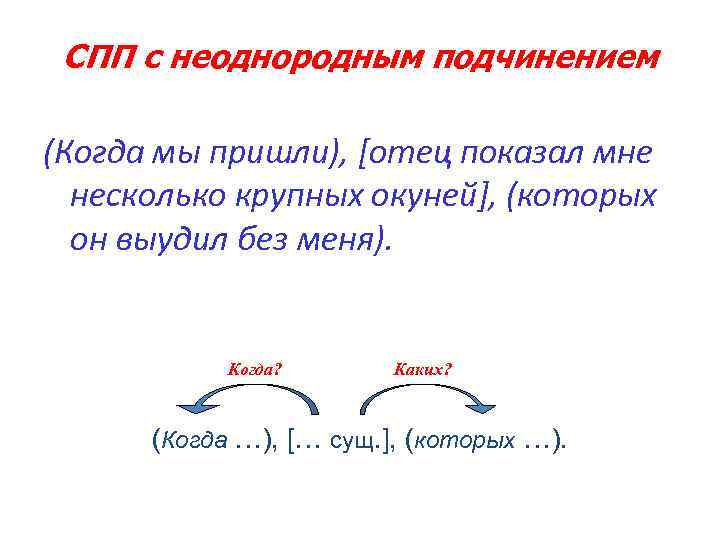 СПП с неоднородным подчинением

(Когда мы пришли), [отец показал мне несколько крупных окуней], (которых он выудил без меня).

Когда?

Каких?

(Когда …), [… сущ.], (которых …).